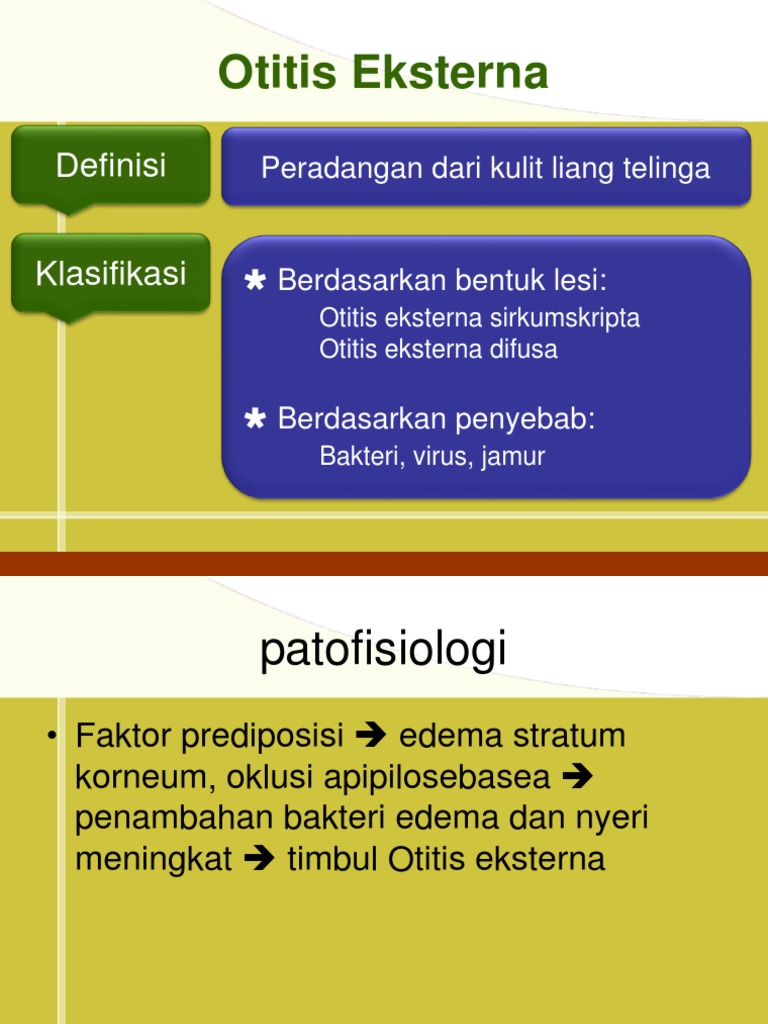 Otitis Eksterna

Definisi

Peradangan dari kulit liang telinga

Klasifikasi

✱ Berdasarkan bentuk lesi:

Otitis eksterna sirkumskripta
Otitis eksterna difusa

✱ Berdasarkan penyebab:

Bakteri, virus, jamur

patofisiologi

• Faktor prediposisi ➔ edema stratum korneum, oklusi apipilosebasea ➔ penambahan bakteri edema dan nyeri meningkat ➔ timbul Otitis eksterna